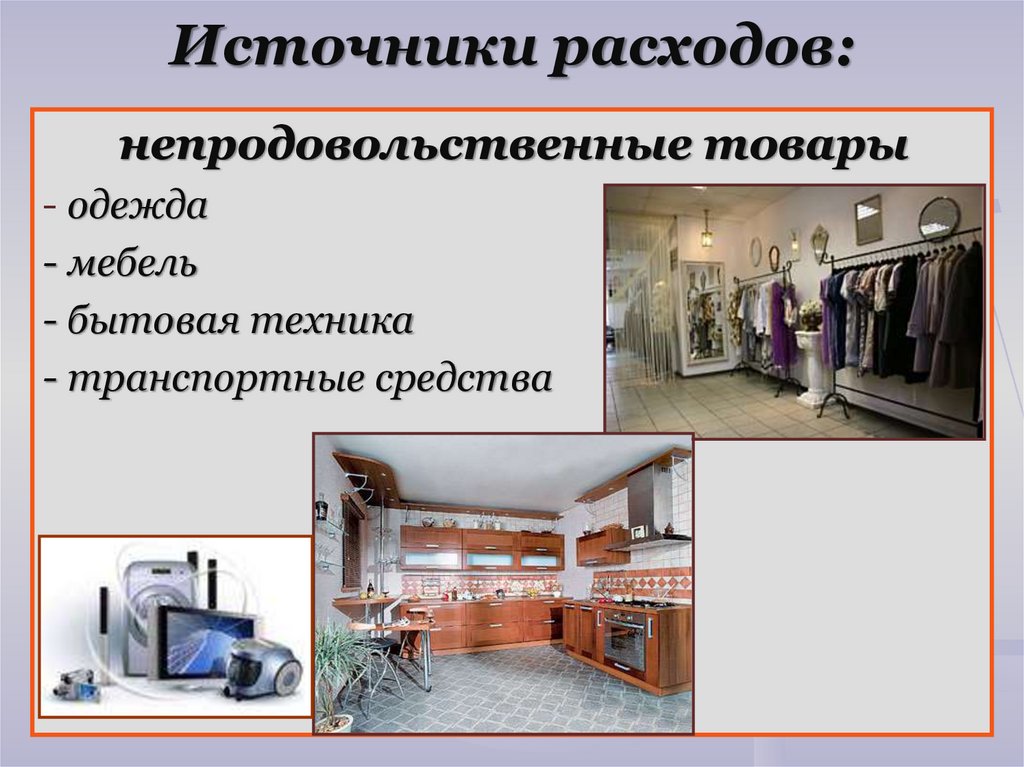 Источники расходов:

непродовольственные товары

- одежда
- мебель
- бытовая техника
- транспортные средства